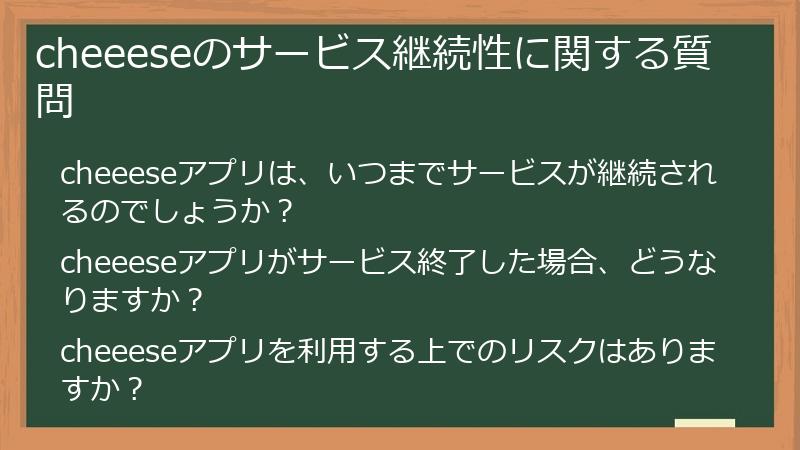 cheeeseのサービス継続性に関する質問

cheeeseアプリは、いつまでサービスが継続されるのでしょうか？

cheeeseアプリがサービス終了した場合、どうなりますか？

cheeeseアプリを利用する上でのリスクはありますか？